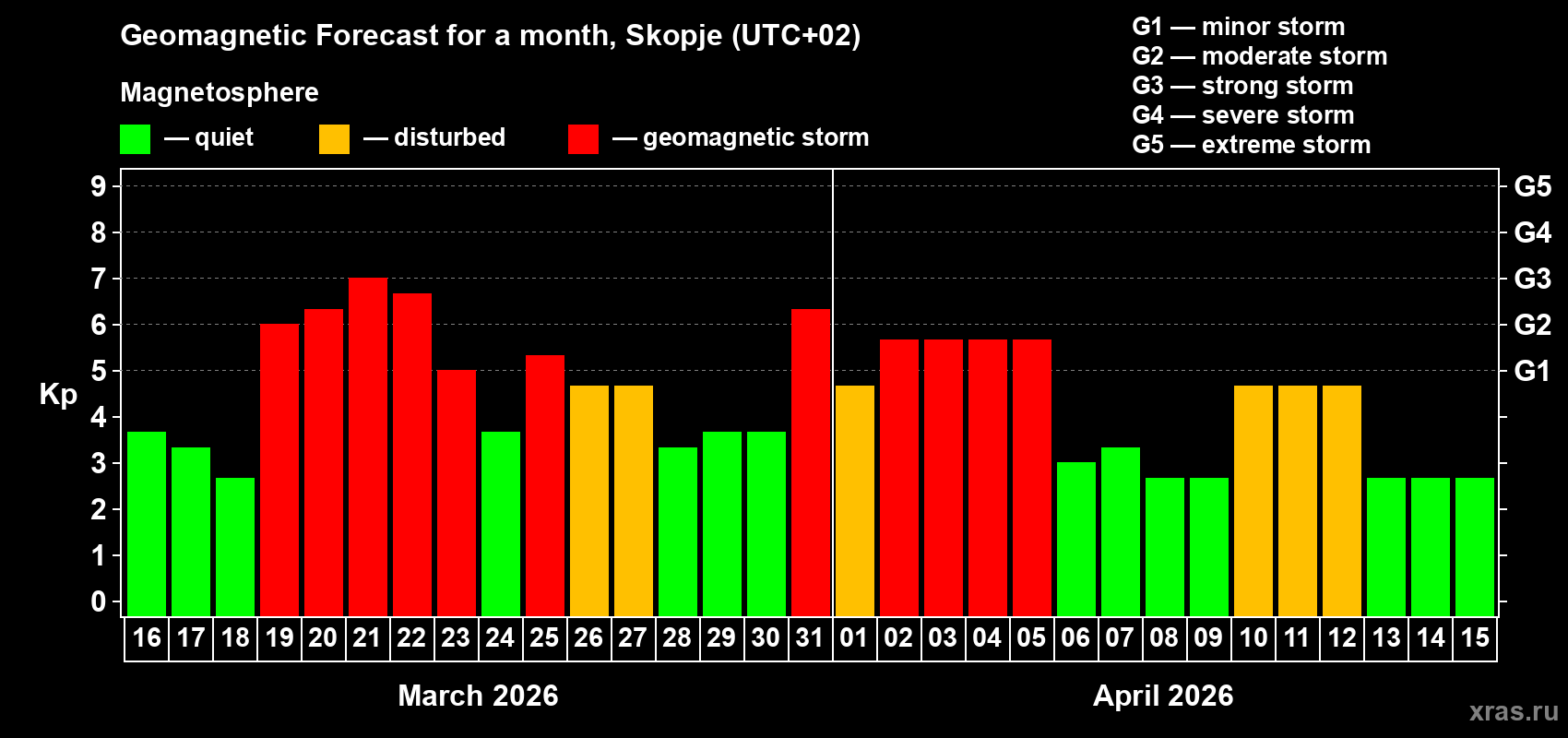 Geomagnetic Forecast for a month, Skopje (UTC+02)

Magnetosphere

— quiet — disturbed — geomagnetic storm

G1 — minor storm
G2 — moderate storm
G3 — strong storm
G4 — severe storm
G5 — extreme storm

Kp

9
8
7
6
5
4
3
2
1
0

G5
G4
G3
G2
G1

16 17 18 19 20 21 22 23 24 25 26 27 28 29 30 31 01 02 03 04 05 06 07 08 09 10 11 12 13 14 15

March 2026

April 2026

xras.ru